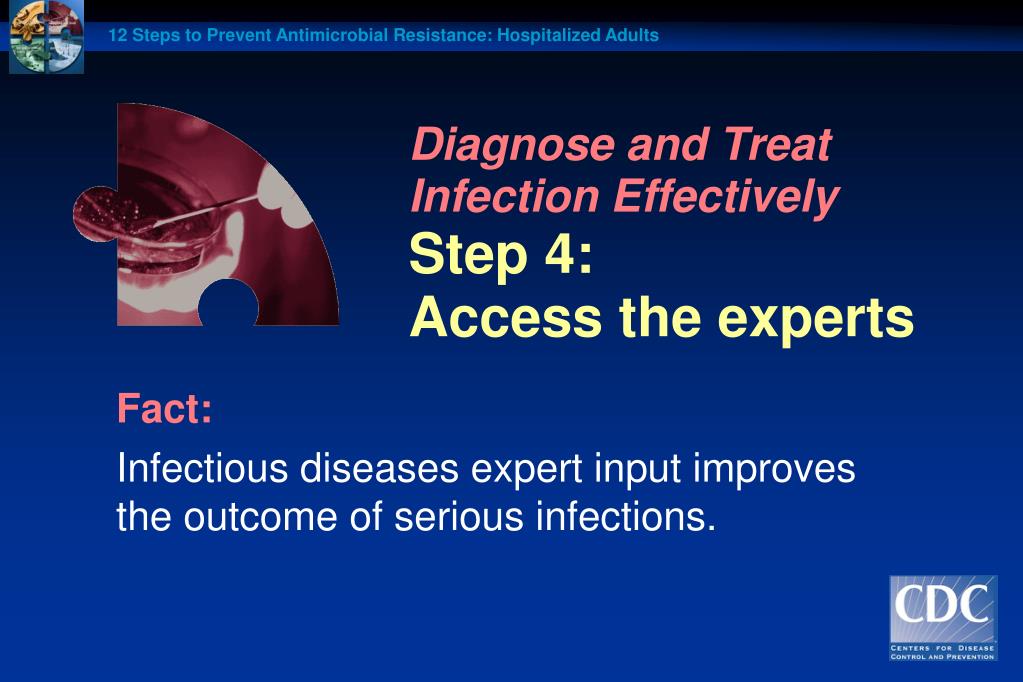 12 Steps to Prevent Antimicrobial Resistance: Hospitalized Adults

Diagnose and Treat Infection Effectively

Step 4:
Access the experts

Fact:

Infectious diseases expert input improves the outcome of serious infections.

CDC
CENTERS FOR DISEASE CONTROL AND PREVENTION